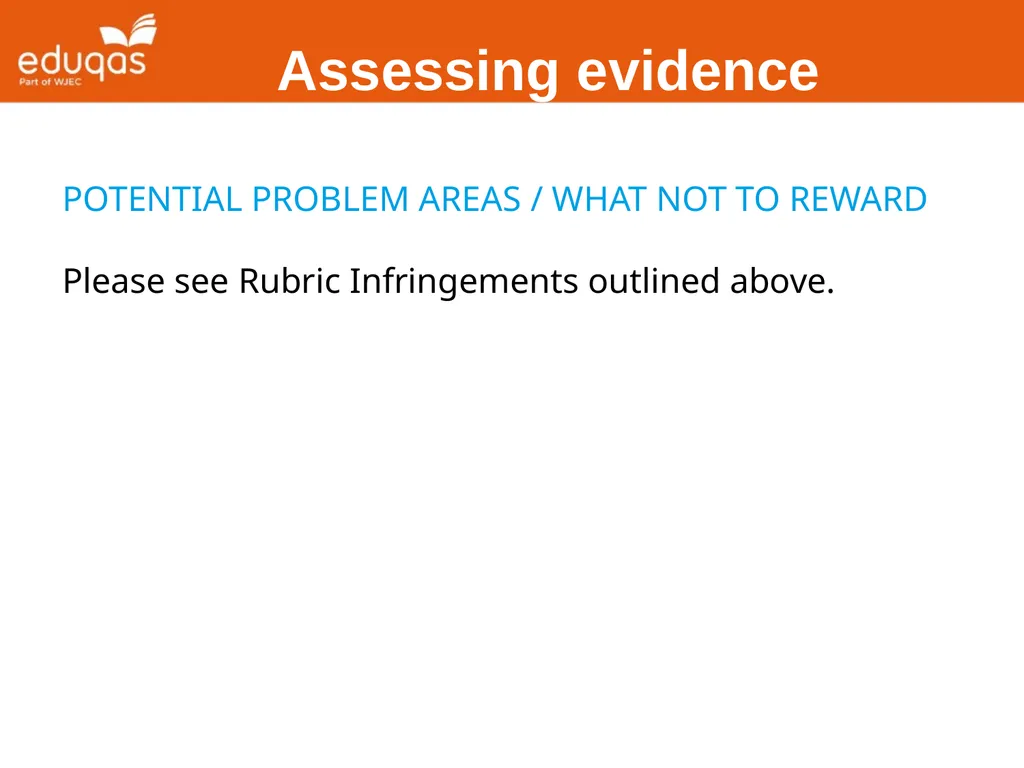 eduqas
Part of WJEC

Assessing evidence

POTENTIAL PROBLEM AREAS / WHAT NOT TO REWARD

Please see Rubric Infringements outlined above.